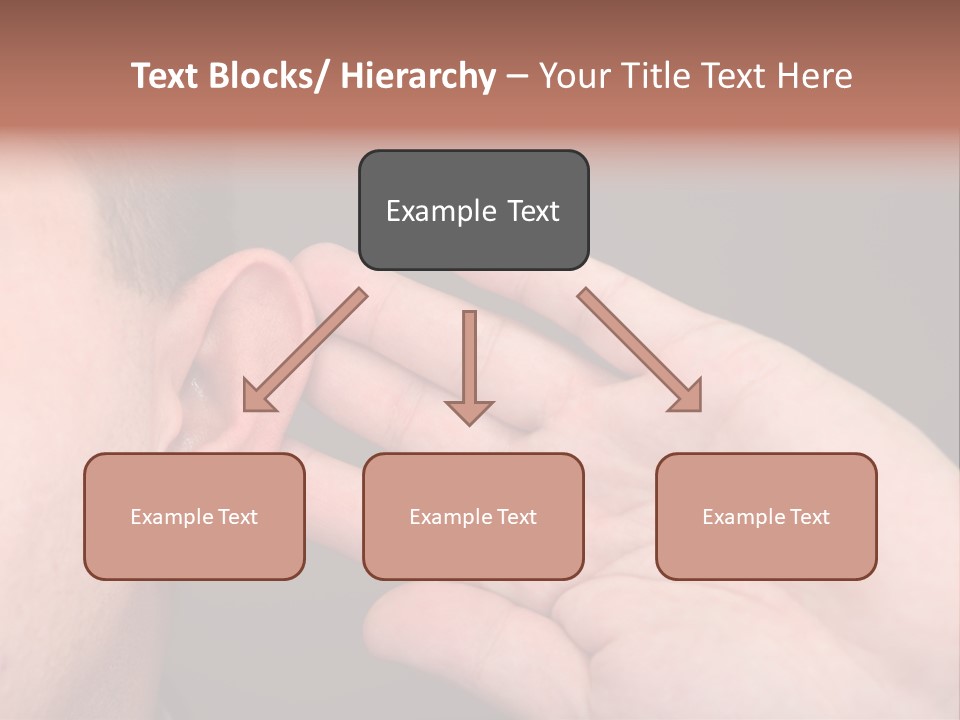 Text Blocks/ Hierarchy – Your Title Text Here

Example Text

Example Text

Example Text

Example Text